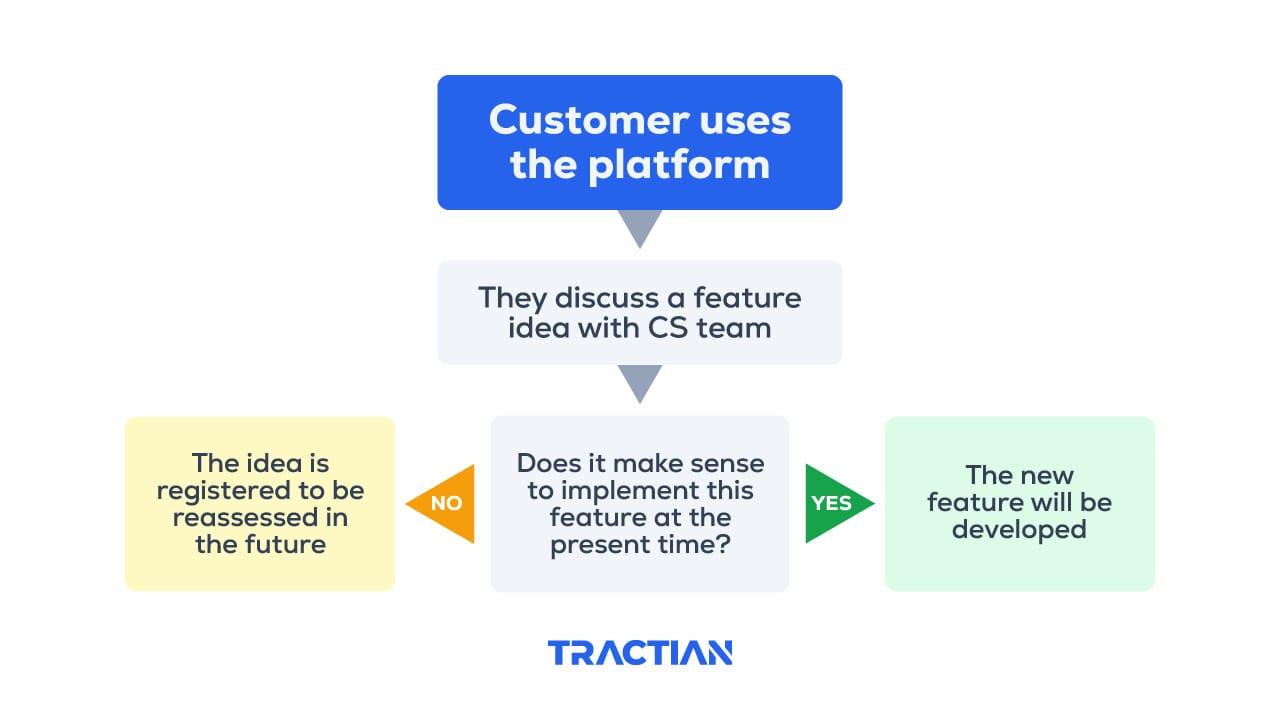 Customer uses the platform

They discuss a feature idea with CS team

Does it make sense to implement this feature at the present time?

NO

The idea is registered to be reassessed in the future

YES

The new feature will be developed

TRACTIAN